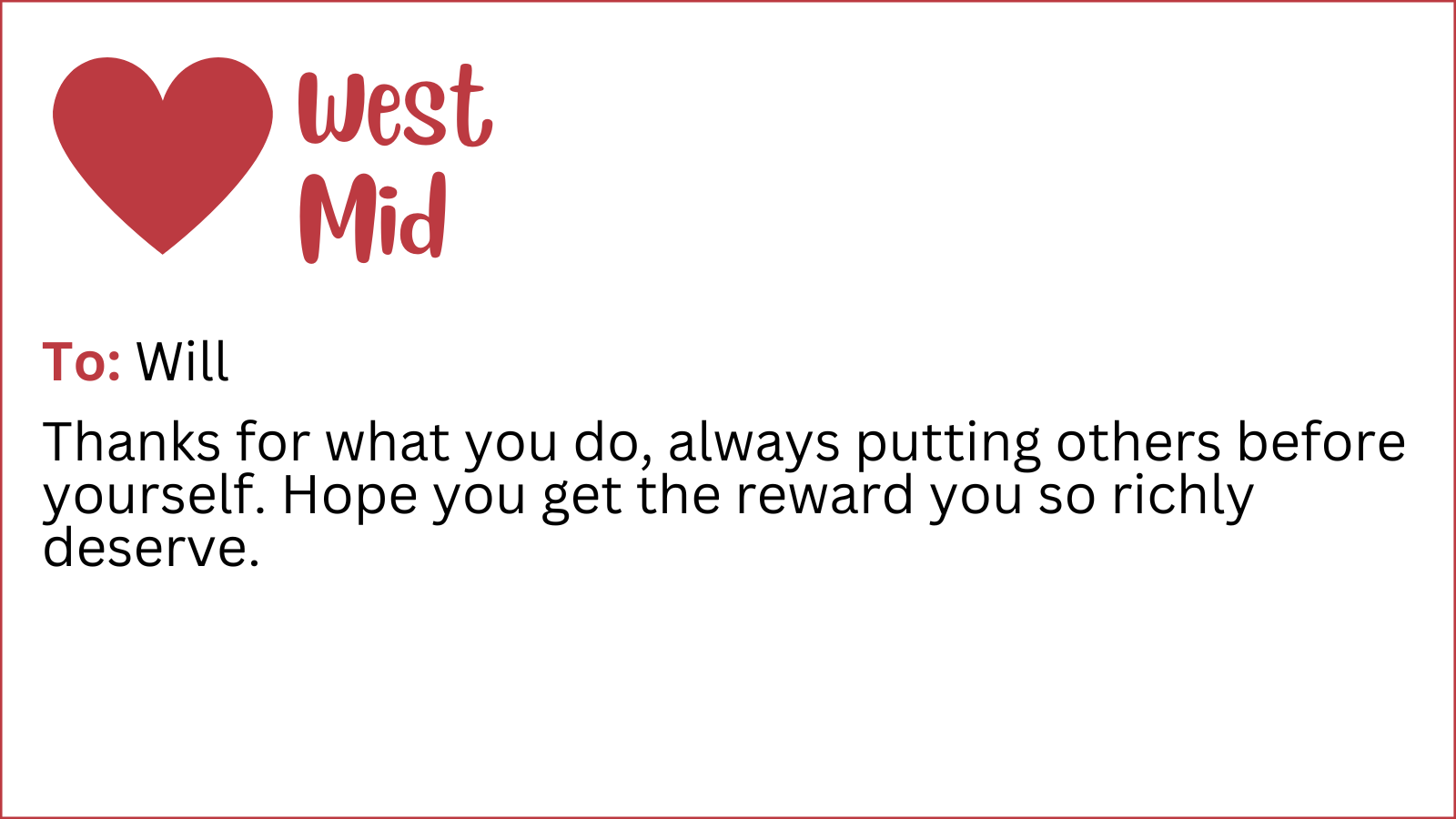 West
Mid

To: Will

Thanks for what you do, always putting others before yourself. Hope you get the reward you so richly deserve.